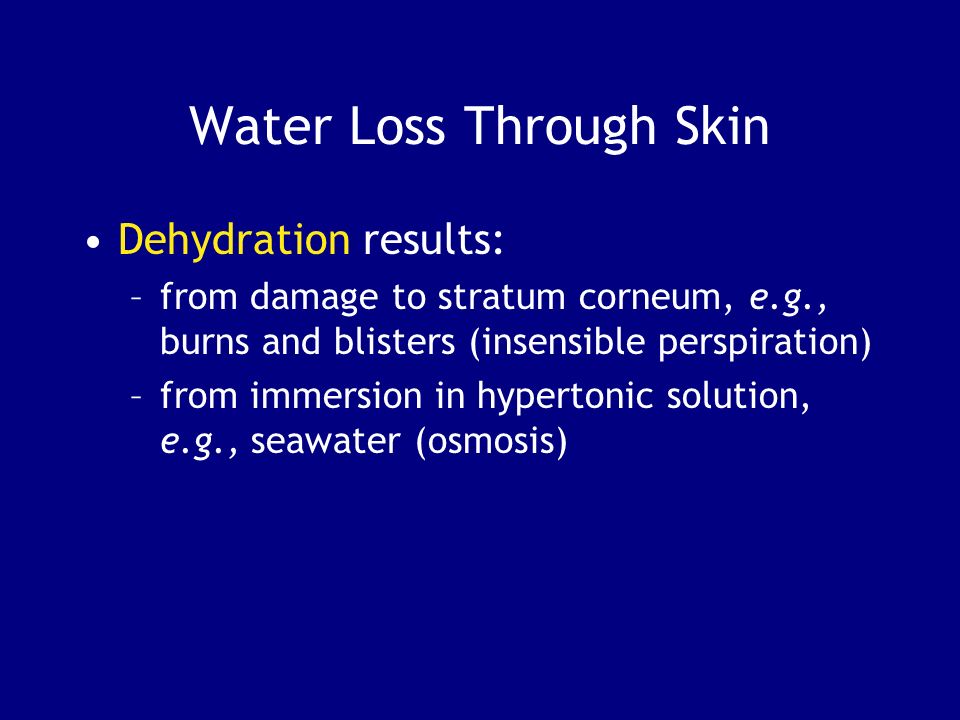 Water Loss Through Skin

• Dehydration results:
– from damage to stratum corneum, e.g., burns and blisters (insensible perspiration)
– from immersion in hypertonic solution, e.g., seawater (osmosis)